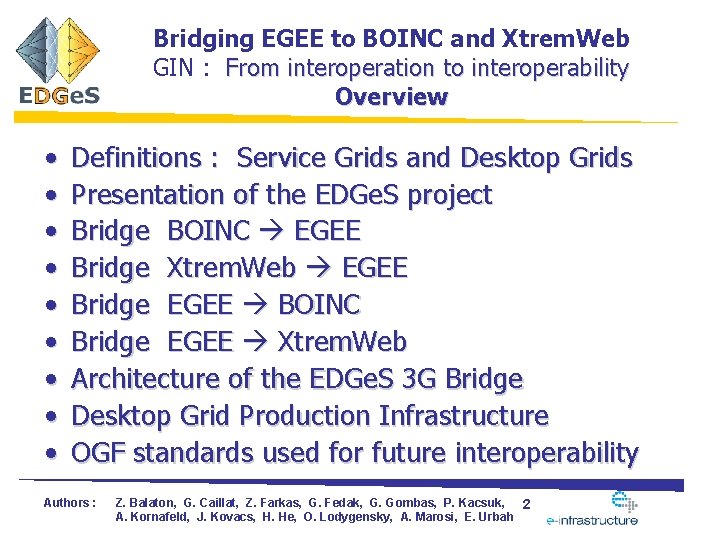 EDGeS

Bridging EGEE to BOINC and XtremWeb
GIN : From interoperation to interoperability
Overview

• Definitions : Service Grids and Desktop Grids
• Presentation of the EDGeS project
• Bridge BOINC → EGEE
• Bridge XtremWeb → EGEE
• Bridge EGEE → BOINC
• Bridge EGEE → XtremWeb
• Architecture of the EDGeS 3G Bridge
• Desktop Grid Production Infrastructure
• OGF standards used for future interoperability

Authors : Z. Balaton, G. Caillat, Z. Farkas, G. Fedak, G. Gombas, P. Kacsuk, A. Kornafeld, J. Kovacs, H. He, O. Lodygensky, A. Marosi, E. Urbah

2

e-infrastructure